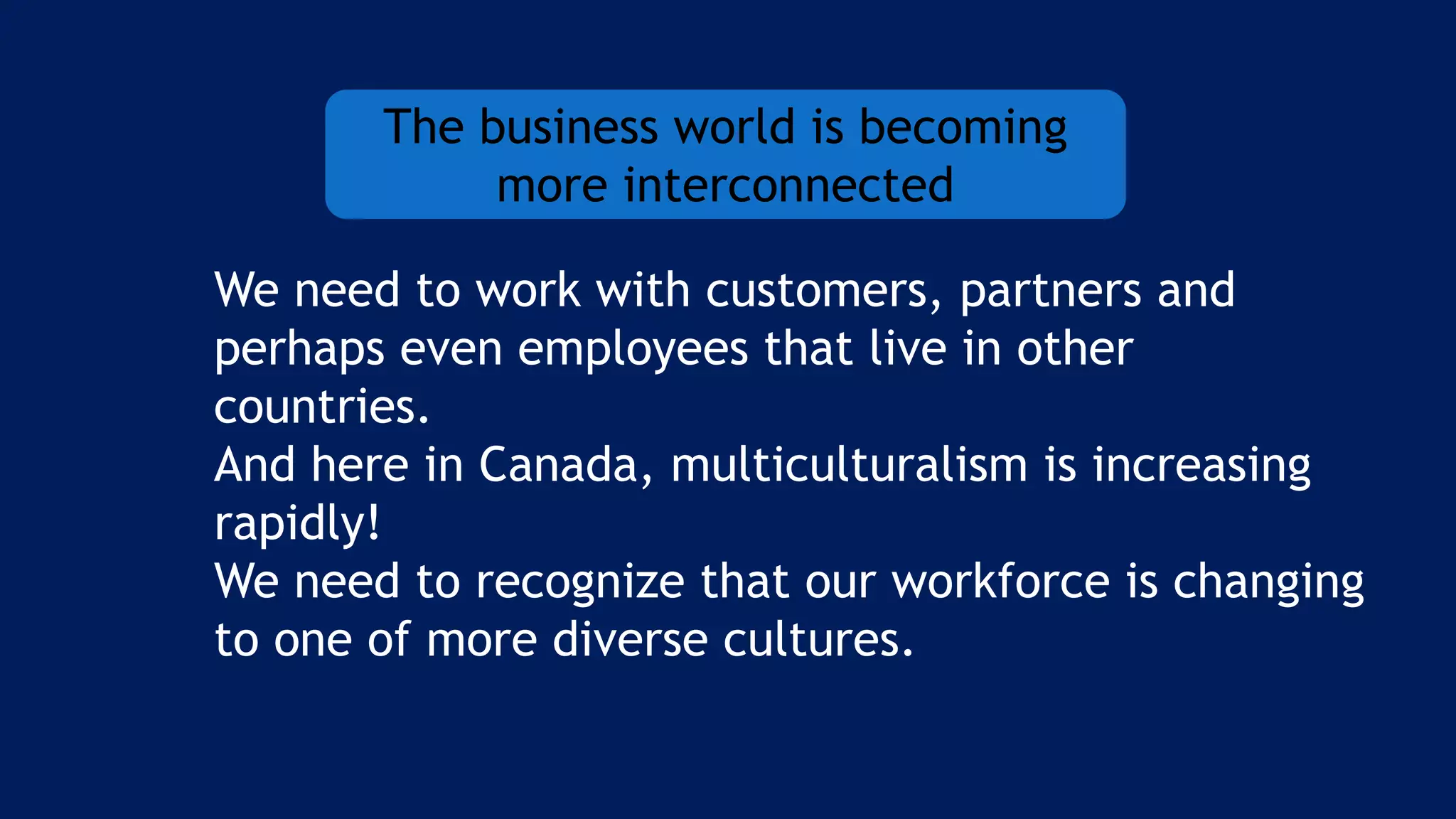 The business world is becoming more interconnected

We need to work with customers, partners and perhaps even employees that live in other countries.
And here in Canada, multiculturalism is increasing rapidly!
We need to recognize that our workforce is changing to one of more diverse cultures.